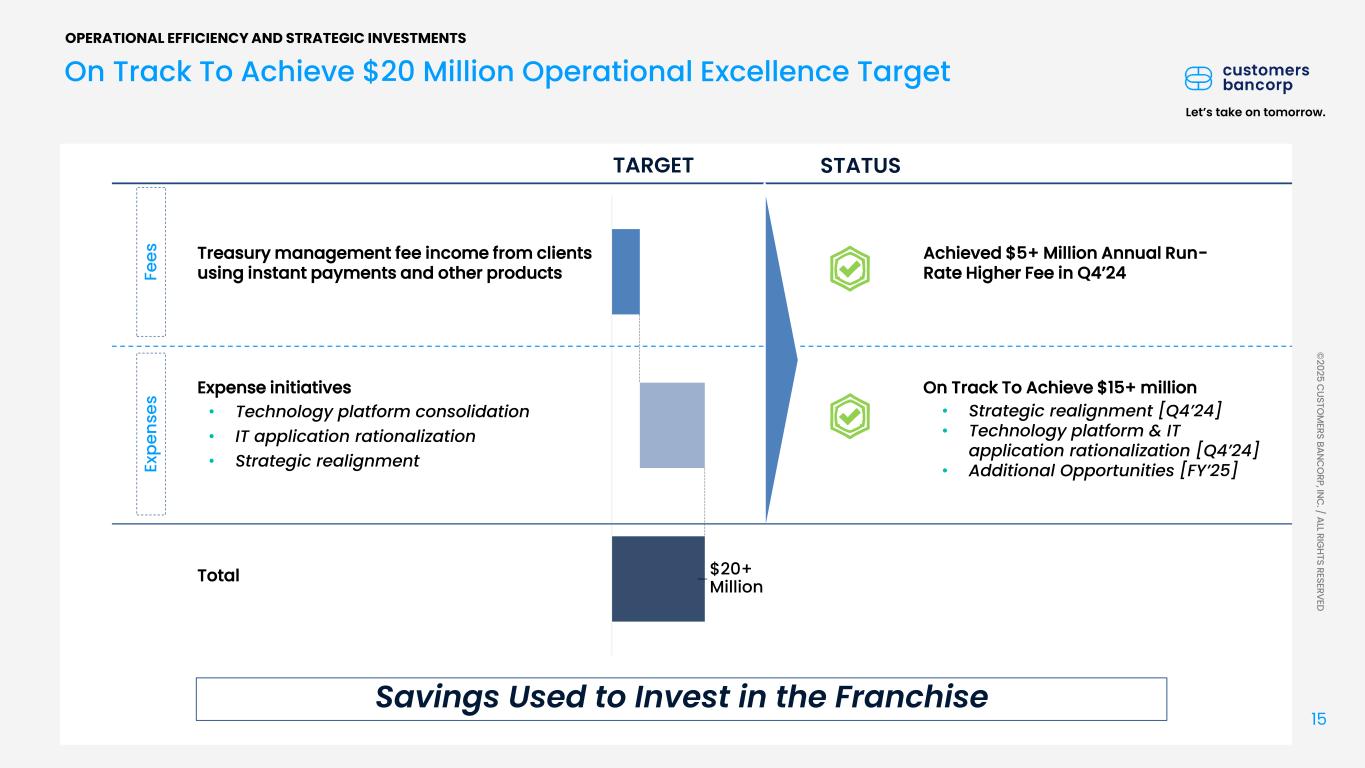 OPERATIONAL EFFICIENCY AND STRATEGIC INVESTMENTS

On Track To Achieve $20 Million Operational Excellence Target

customers bancorp

Let's take on tomorrow.

TARGET

STATUS

Fees

Treasury management fee income from clients using instant payments and other products

Achieved $5+ Million Annual Run-Rate Higher Fee in Q4'24

Expenses

Expense initiatives
• Technology platform consolidation
• IT application rationalization
• Strategic realignment

On Track To Achieve $15+ million
• Strategic realignment [Q4'24]
• Technology platform & IT application rationalization [Q4'24]
• Additional Opportunities [FY'25]

Total

$20+ Million

Savings Used to Invest in the Franchise

©2025 CUSTOMERS BANCORP, INC. / ALL RIGHTS RESERVED

15